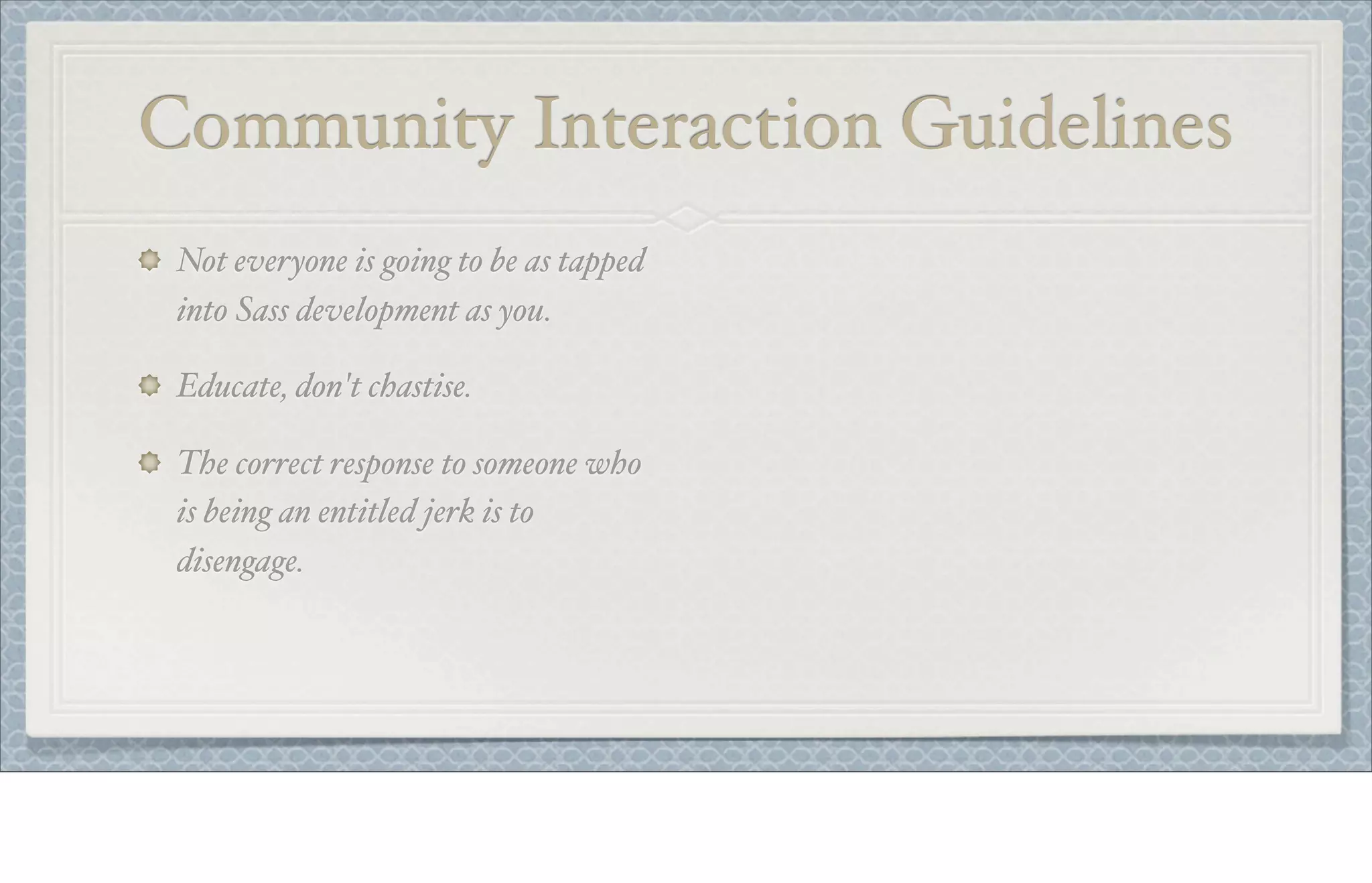 Community Interaction Guidelines

Not everyone is going to be as tapped into Sass development as you.

Educate, don't chastise.

The correct response to someone who is being an entitled jerk is to disengage.